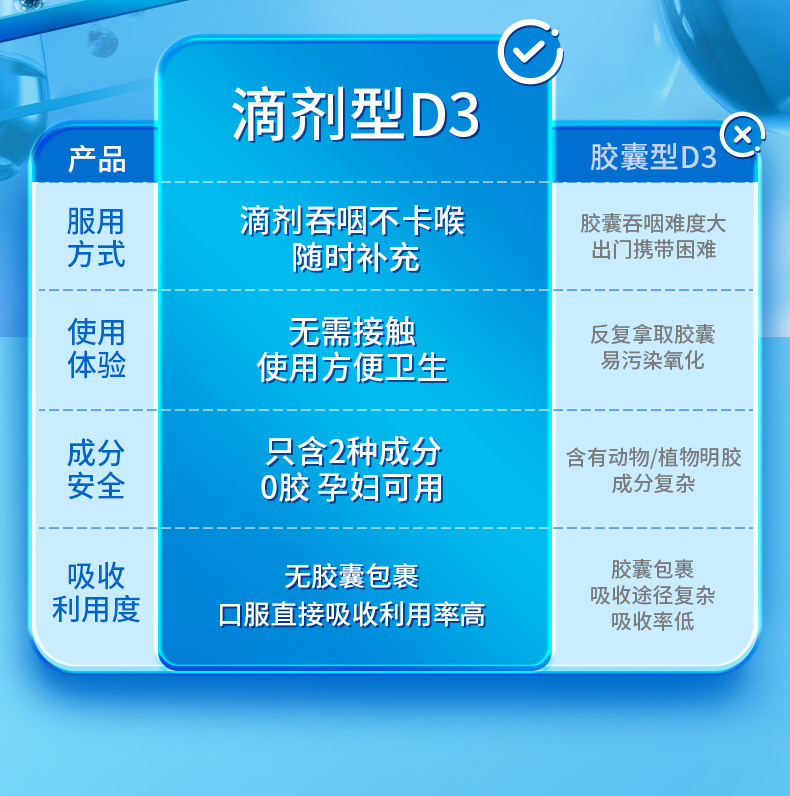 | 产品 | 滴剂型D3 | 胶囊型D3 |
|---|---|---|
| 服用方式 | 滴剂吞咽不卡喉 随时补充 | 胶囊吞咽难度大 出门携带困难 |
| 使用体验 | 无需接触 使用方便卫生 | 反复拿取胶囊 易污染氧化 |
| 成分安全 | 只含2种成分 0胶 孕妇可用 | 含有动物/植物明胶 成分复杂 |
| 吸收利用度 | 无胶囊包裹 口服直接吸收利用率高 | 胶囊包裹 吸收途径复杂 吸收率低 |